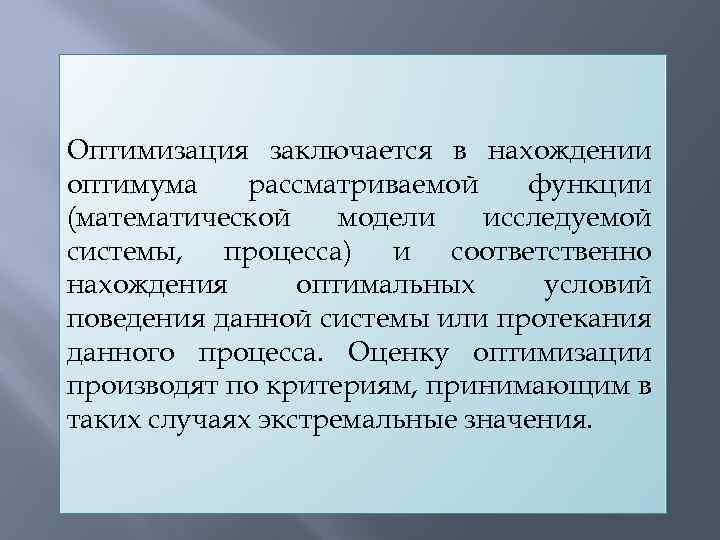 Оптимизация заключается в нахождении оптимума рассматриваемой функции (математической модели исследуемой системы, процесса) и соответственно нахождения оптимальных условий поведения данной системы или протекания данного процесса. Оценку оптимизации производят по критериям, принимающим в таких случаях экстремальные значения.